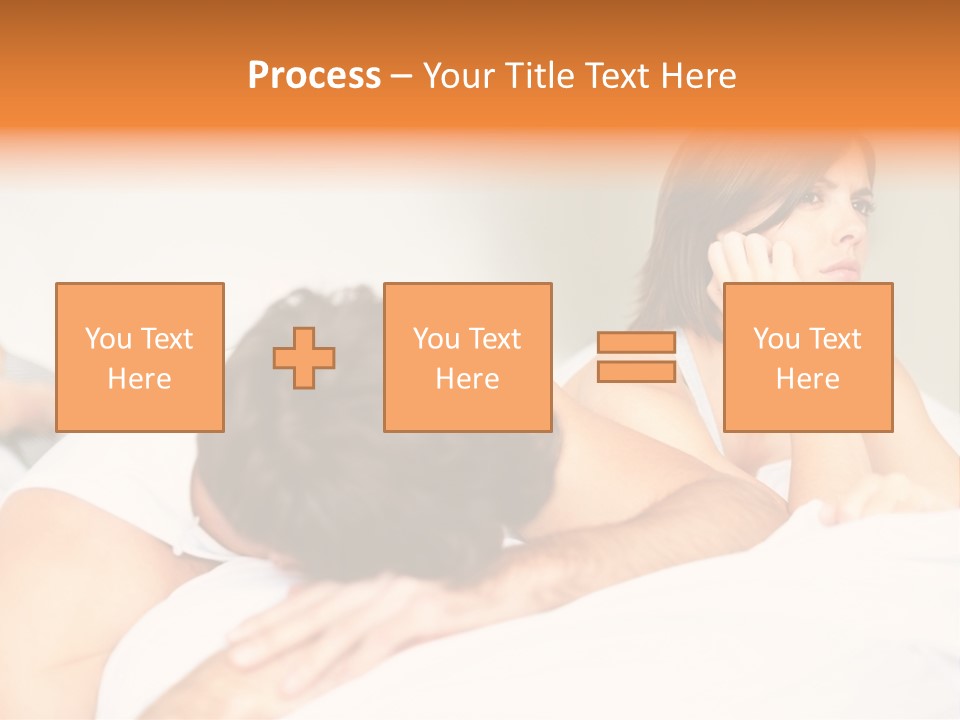 Process – Your Title Text Here

You Text Here

You Text Here

You Text Here